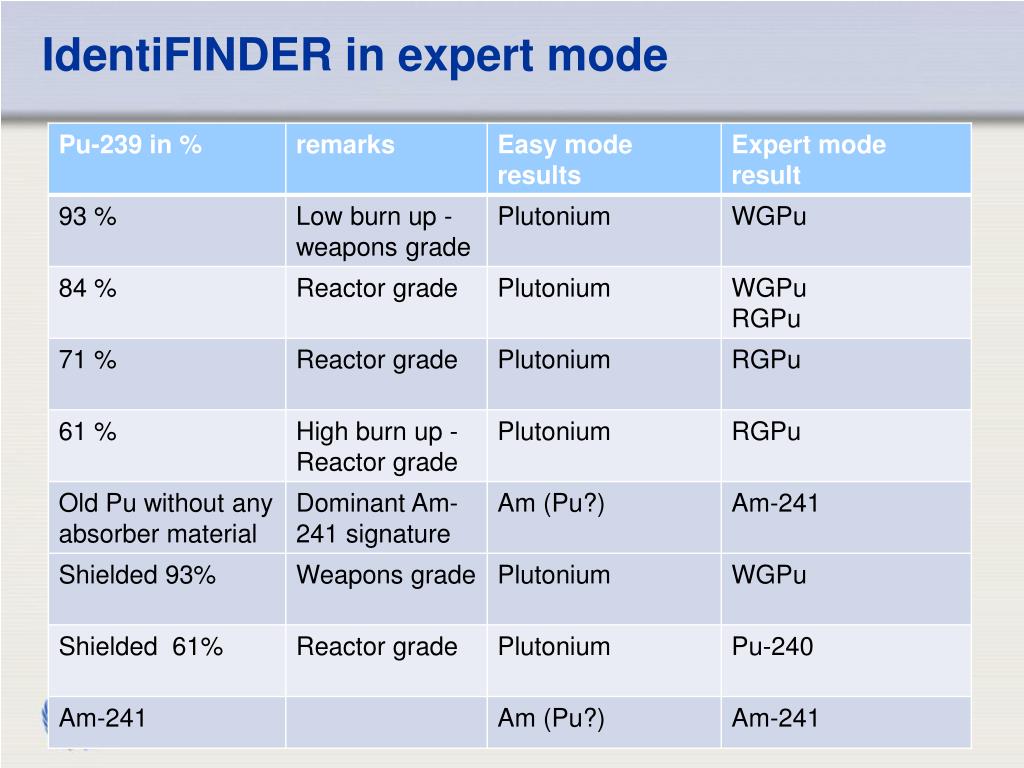 IdentiFINDER in expert mode

| Pu-239 in % | remarks | Easy mode results | Expert mode result |
|---|---|---|---|
| 93 % | Low burn up - weapons grade | Plutonium | WGPu |
| 84 % | Reactor grade | Plutonium | WGPu RGPu |
| 71 % | Reactor grade | Plutonium | RGPu |
| 61 % | High burn up - Reactor grade | Plutonium | RGPu |
| Old Pu without any absorber material | Dominant Am-241 signature | Am (Pu?) | Am-241 |
| Shielded 93% | Weapons grade | Plutonium | WGPu |
| Shielded 61% | Reactor grade | Plutonium | Pu-240 |
| Am-241 | | Am (Pu?) | Am-241 |